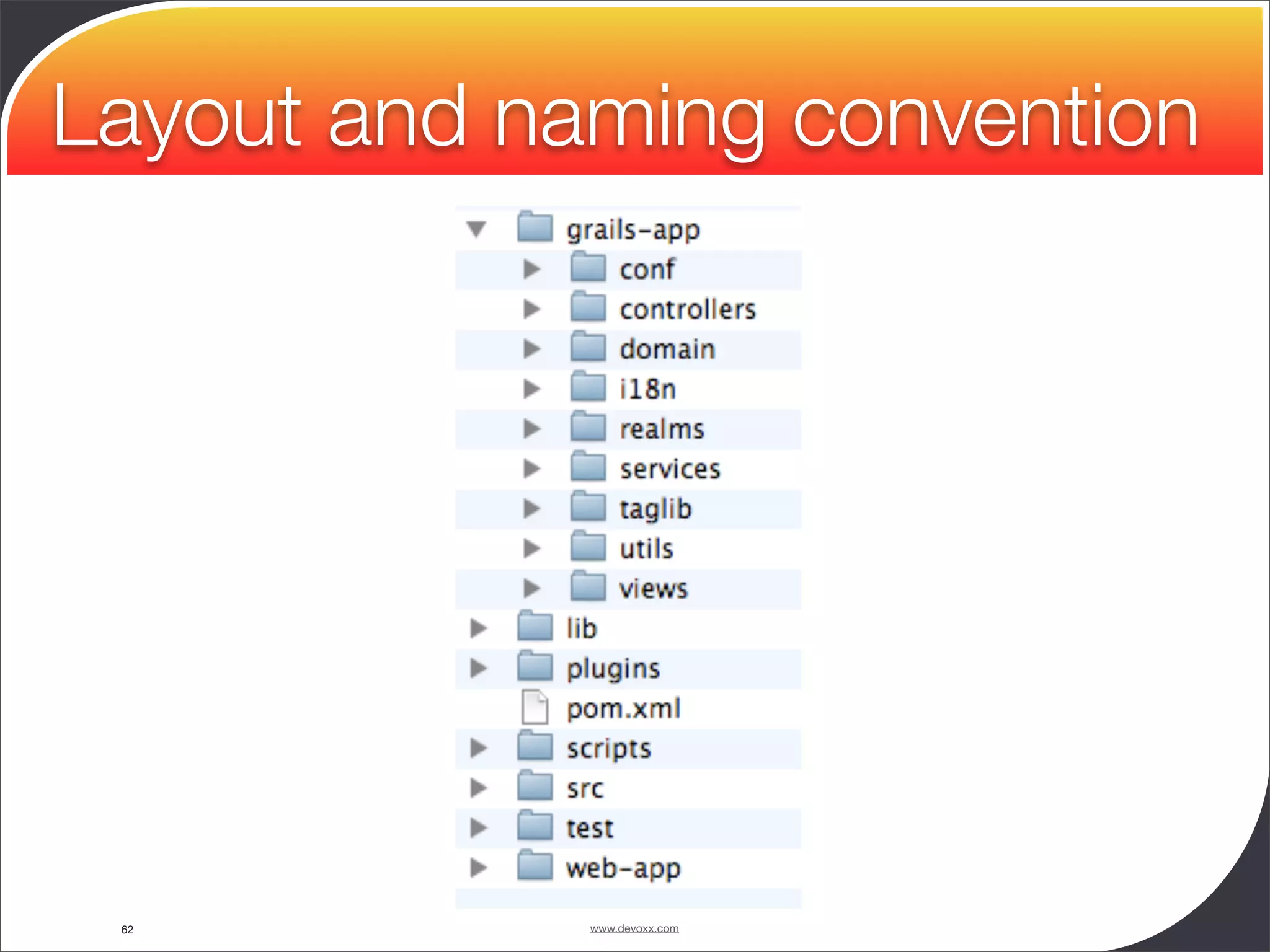 Layout and naming convention

grails-app
conf
controllers
domain
i18n
realms
services
taglib
utils
views
lib
plugins
pom.xml
scripts
src
test
web-app

62

www.devoxx.com